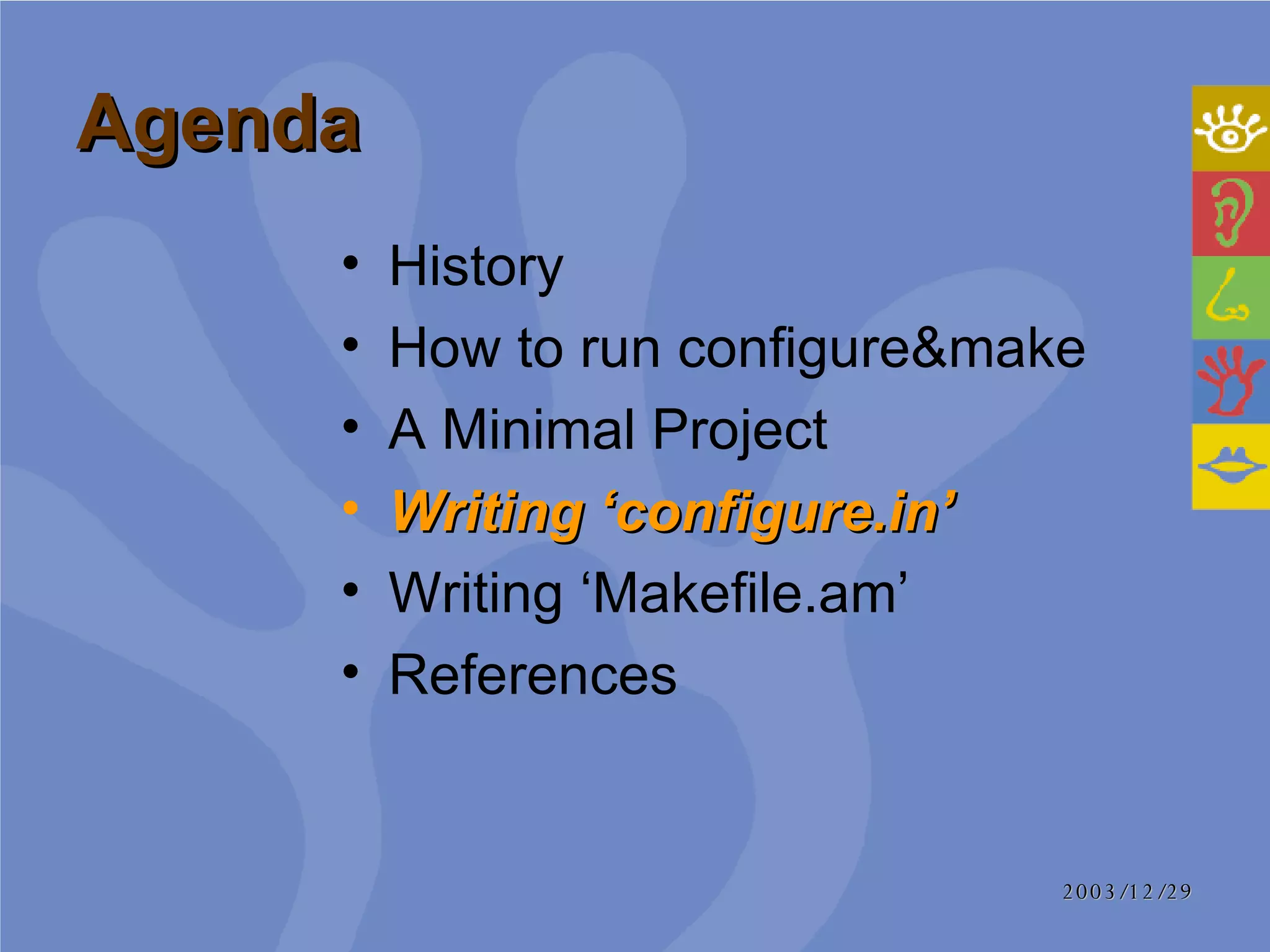 Agenda

• History
• How to run configure&make
• A Minimal Project
• Writing ‘configure.in’
• Writing ‘Makefile.am’
• References

2003/12/29